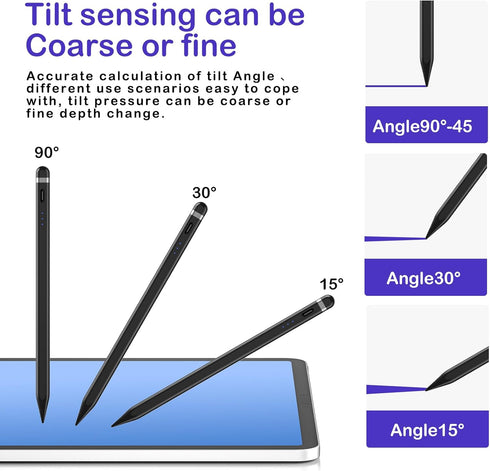 Tilt sensing can be Coarse or fine

Accurate calculation of tilt Angle 、 different use scenarios easy to cope with, tilt pressure can be coarse or fine depth change.

90°

30°

15°

Angle90°-45

Angle30°

Angle15°